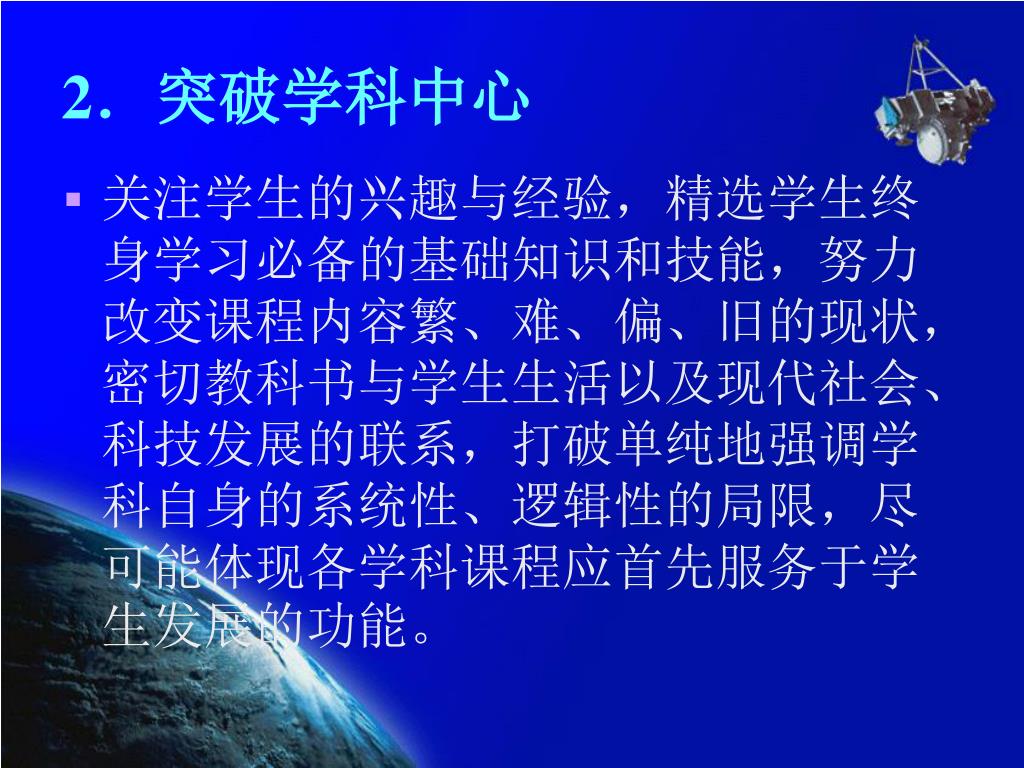 2．突破学科中心

▪ 关注学生的兴趣与经验，精选学生终身学习必备的基础知识和技能，努力改变课程内容繁、难、偏、旧的现状，密切教科书与学生生活以及现代社会、科技发展的联系，打破单纯地强调学科自身的系统性、逻辑性的局限，尽可能体现各学科课程应首先服务于学生发展的功能。